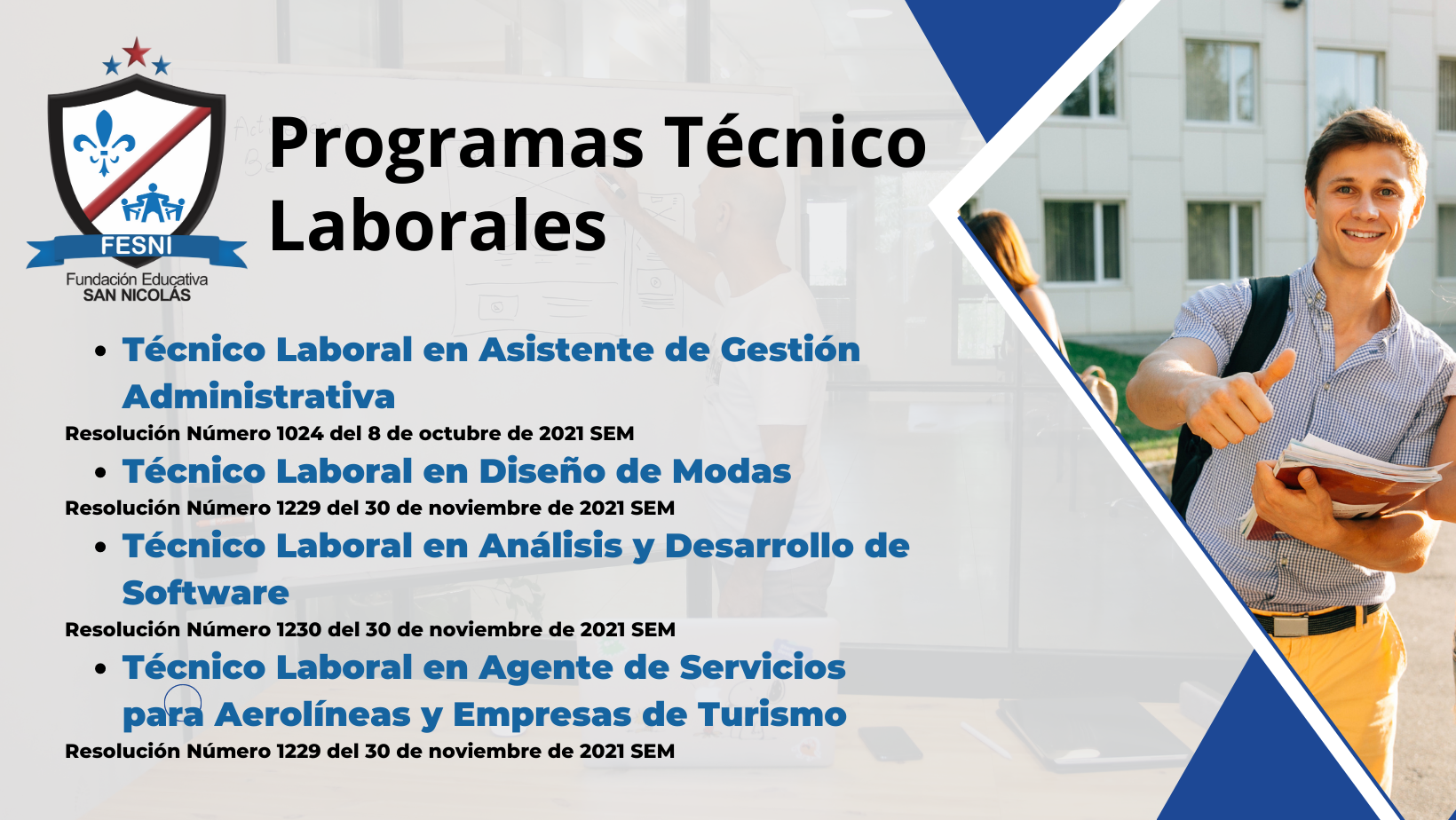 FESNI
Fundación Educativa
SAN NICOLÁS

Programas Técnico Laborales

• Técnico Laboral en Asistente de Gestión Administrativa
Resolución Número 1024 del 8 de octubre de 2021 SEM
• Técnico Laboral en Diseño de Modas
Resolución Número 1229 del 30 de noviembre de 2021 SEM
• Técnico Laboral en Análisis y Desarrollo de Software
Resolución Número 1230 del 30 de noviembre de 2021 SEM
• Técnico Laboral en Agente de Servicios para Aerolíneas y Empresas de Turismo
Resolución Número 1229 del 30 de noviembre de 2021 SEM